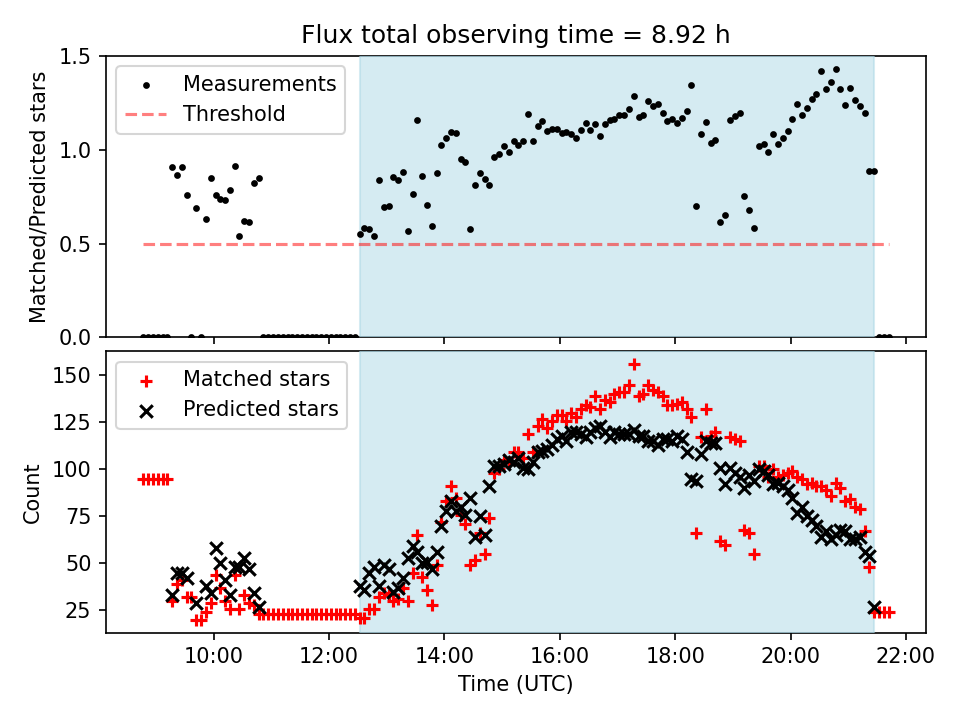 Flux total observing time = 8.92 h

Measurements
Threshold

Matched/Predicted stars

1.5
1.0
0.5
0.0

Matched stars
Predicted stars

Count

150
125
100
75
50
25

10:00
12:00
14:00
16:00
18:00
20:00
22:00

Time (UTC)